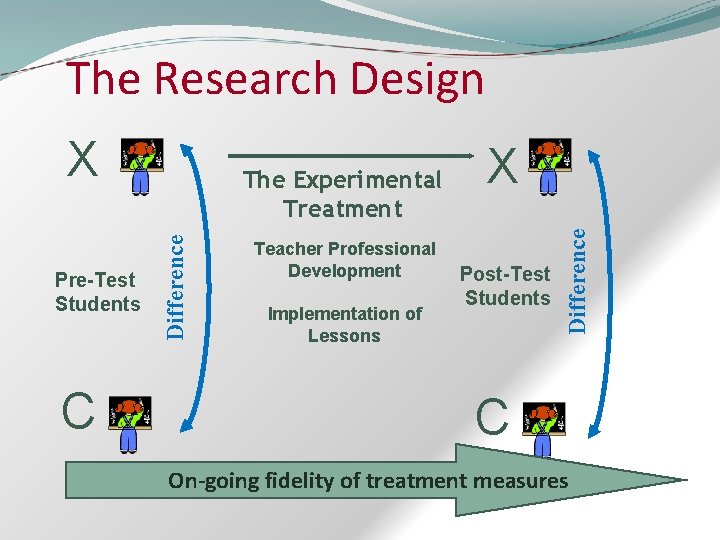 The Research Design

X

Difference

Pre-Test Students

C

The Experimental Treatment

Teacher Professional Development

Implementation of Lessons

X

Post-Test Students

Difference

C

On-going fidelity of treatment measures